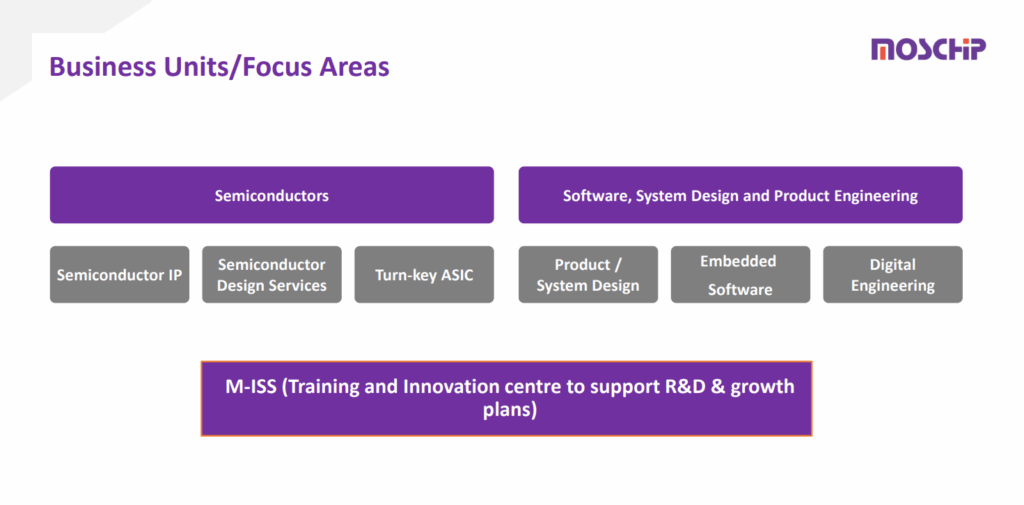 Business Units/Focus Areas

MOSCHIP

Semiconductors

Semiconductor IP

Semiconductor Design Services

Turn-key ASIC

Software, System Design and Product Engineering

Product / System Design

Embedded Software

Digital Engineering

M-ISS (Training and Innovation centre to support R&D & growth plans)